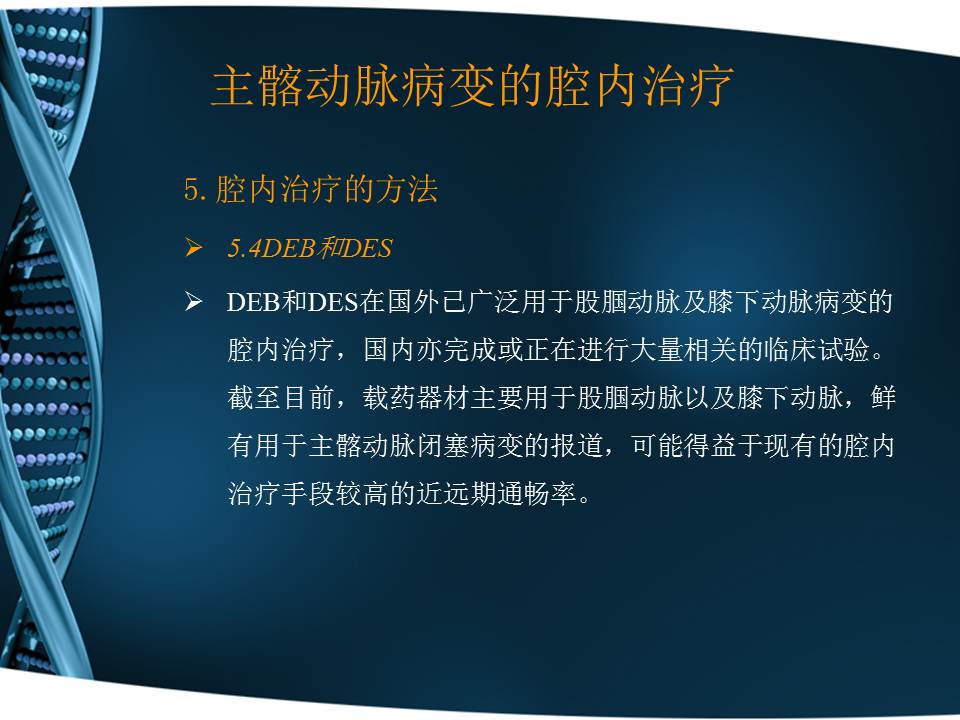 主髂动脉病变的腔内治疗

5. 腔内治疗的方法

➢ 5.4DEB和DES

➢ DEB和DES在国外已广泛用于股腘动脉及膝下动脉病变的腔内治疗，国内亦完成或正在进行大量相关的临床试验。截至目前，载药器材主要用于股腘动脉以及膝下动脉，鲜有用于主髂动脉闭塞病变的报道，可能得益于现有的腔内治疗手段较高的近远期通畅率。